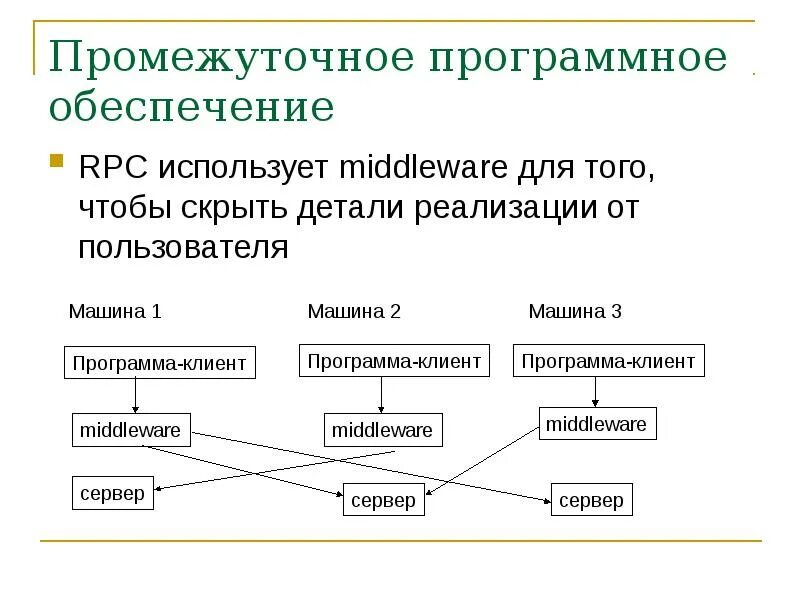 Промежуточное программное обеспечение

RPC использует middleware для того, чтобы скрыть детали реализации от пользователя

Машина 1

Машина 2

Машина 3

Программа-клиент

Программа-клиент

Программа-клиент

middleware

middleware

middleware

сервер

сервер

сервер